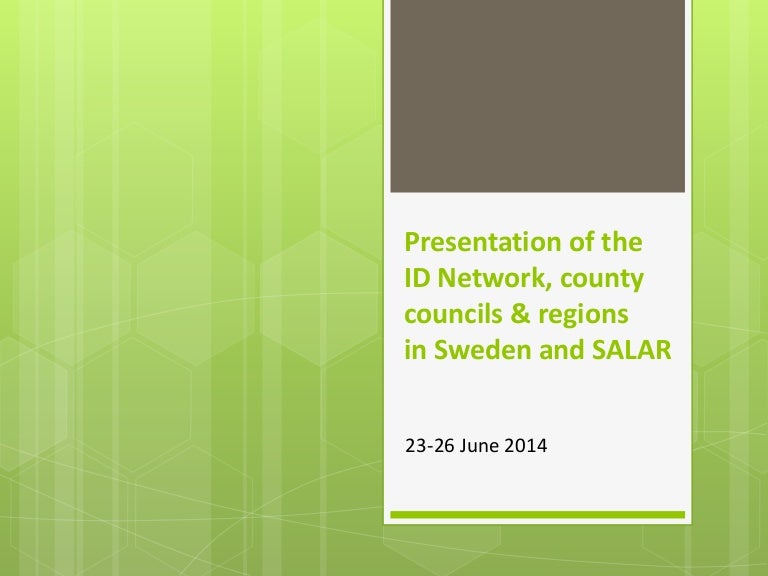 Presentation of the ID Network, county councils & regions in Sweden and SALAR

23-26 June 2014